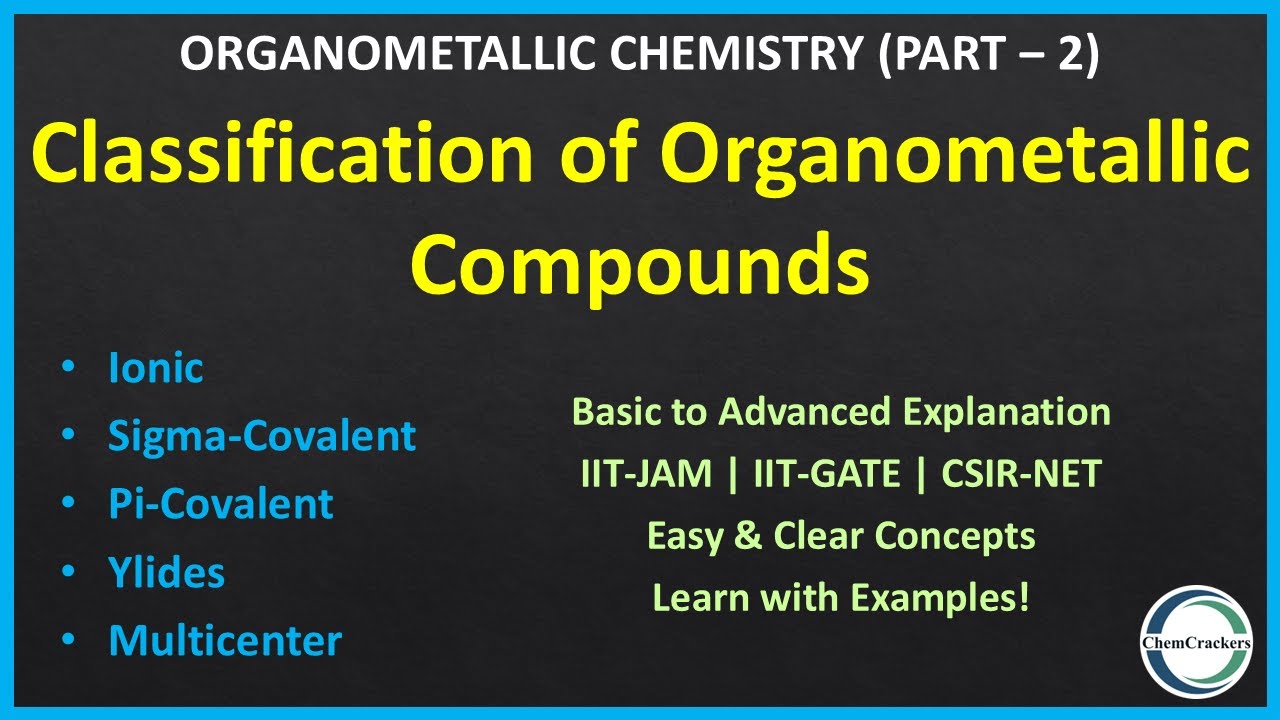 ORGANOMETALLIC CHEMISTRY (PART – 2)

Classification of Organometallic Compounds

• Ionic
• Sigma-Covalent
• Pi-Covalent
• Ylides
• Multicenter

Basic to Advanced Explanation
IIT-JAM | IIT-GATE | CSIR-NET
Easy & Clear Concepts
Learn with Examples!

ChemCrackers